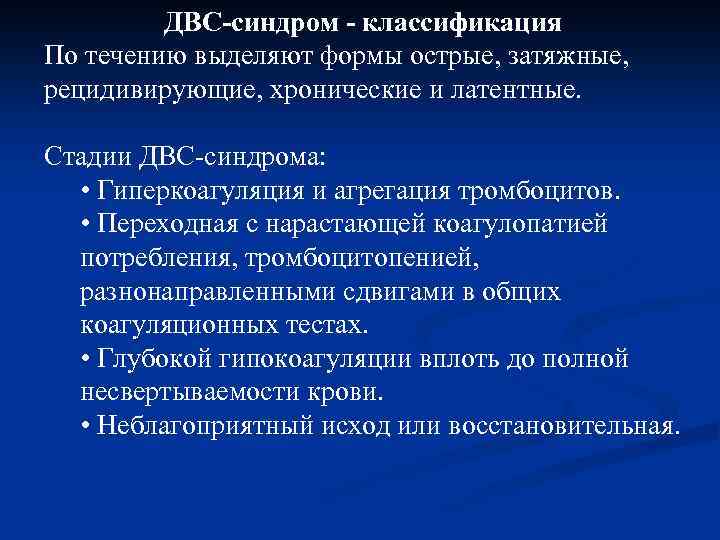 ДВС-синдром - классификация

По течению выделяют формы острые, затяжные, рецидивирующие, хронические и латентные.

Стадии ДВС-синдрома:
• Гиперкоагуляция и агрегация тромбоцитов.
• Переходная с нарастающей коагулопатией потребления, тромбоцитопенией, разнонаправленными сдвигами в общих коагуляционных тестах.
• Глубокой гипокоагуляции вплоть до полной несвертываемости крови.
• Неблагоприятный исход или восстановительная.